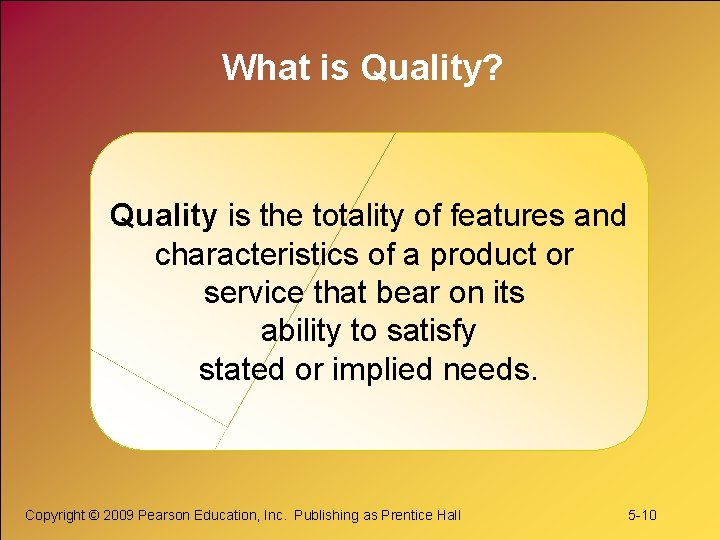 What is Quality?

Quality is the totality of features and characteristics of a product or service that bear on its ability to satisfy stated or implied needs.

Copyright © 2009 Pearson Education, Inc. Publishing as Prentice Hall

5-10